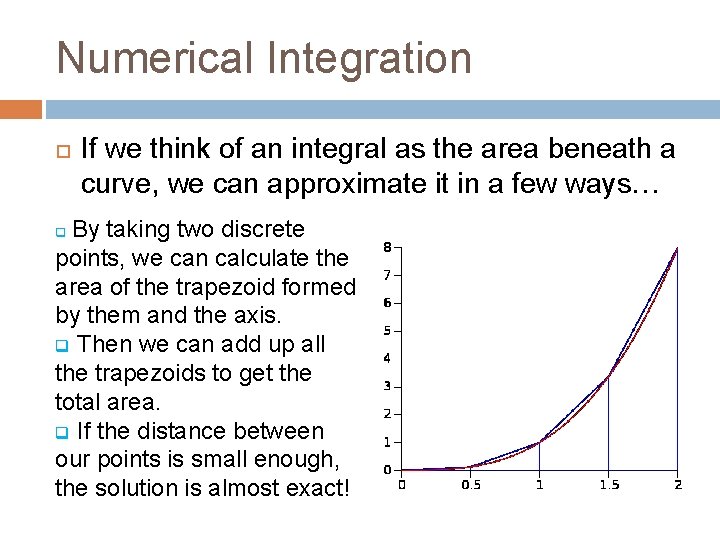 Numerical Integration

If we think of an integral as the area beneath a curve, we can approximate it in a few ways…

By taking two discrete points, we can calculate the area of the trapezoid formed by them and the axis.

Then we can add up all the trapezoids to get the total area.

If the distance between our points is small enough, the solution is almost exact!

8
7
6
5
4
3
2
1
0
0
0.5
1
1.5
2